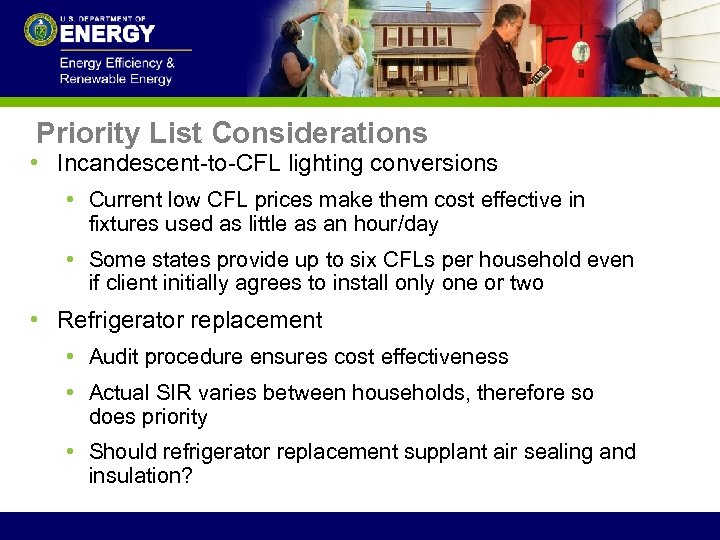 U.S. DEPARTMENT OF
ENERGY
Energy Efficiency & Renewable Energy

Priority List Considerations

• Incandescent-to-CFL lighting conversions
  • Current low CFL prices make them cost effective in fixtures used as little as an hour/day
  • Some states provide up to six CFLs per household even if client initially agrees to install only one or two
• Refrigerator replacement
  • Audit procedure ensures cost effectiveness
  • Actual SIR varies between households, therefore so does priority
  • Should refrigerator replacement supplant air sealing and insulation?